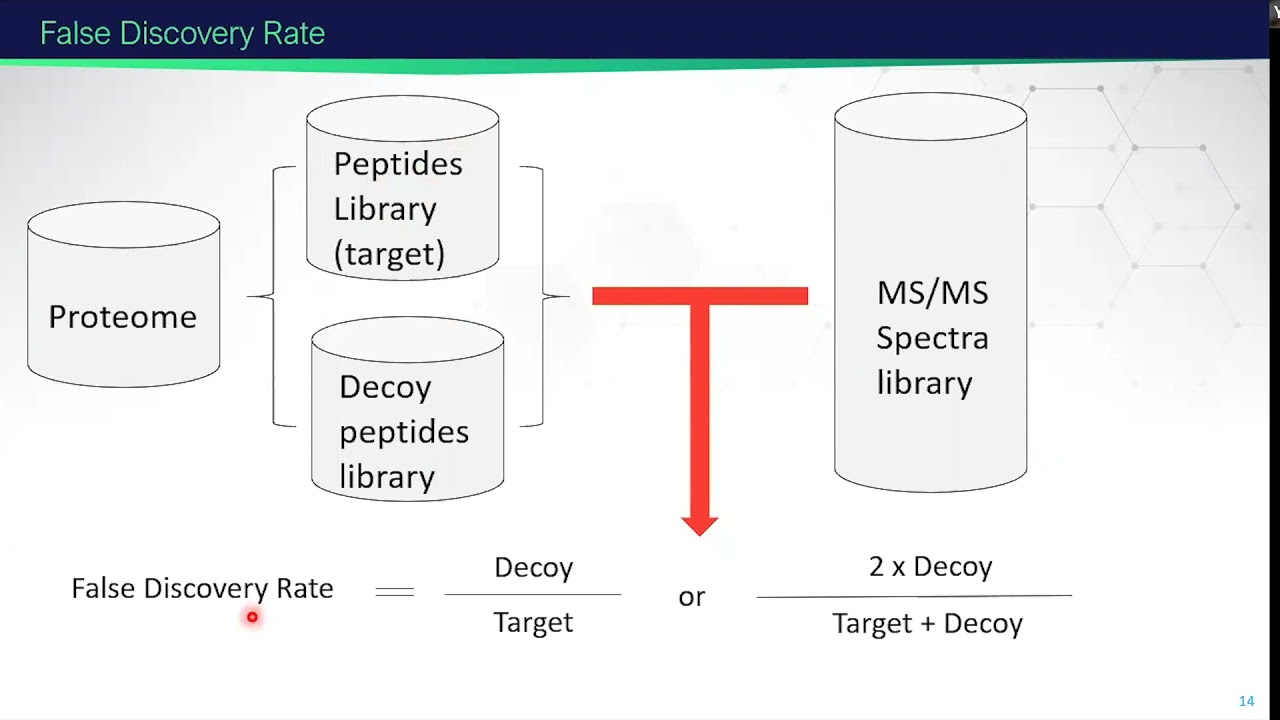 False Discovery Rate

Proteome

Peptides Library (target)

Decoy peptides library

MS/MS Spectra library

False Discovery Rate $= \frac{\text{Decoy}}{\text{Target}}$ or $\frac{2 \text{ x Decoy}}{\text{Target + Decoy}}$

14